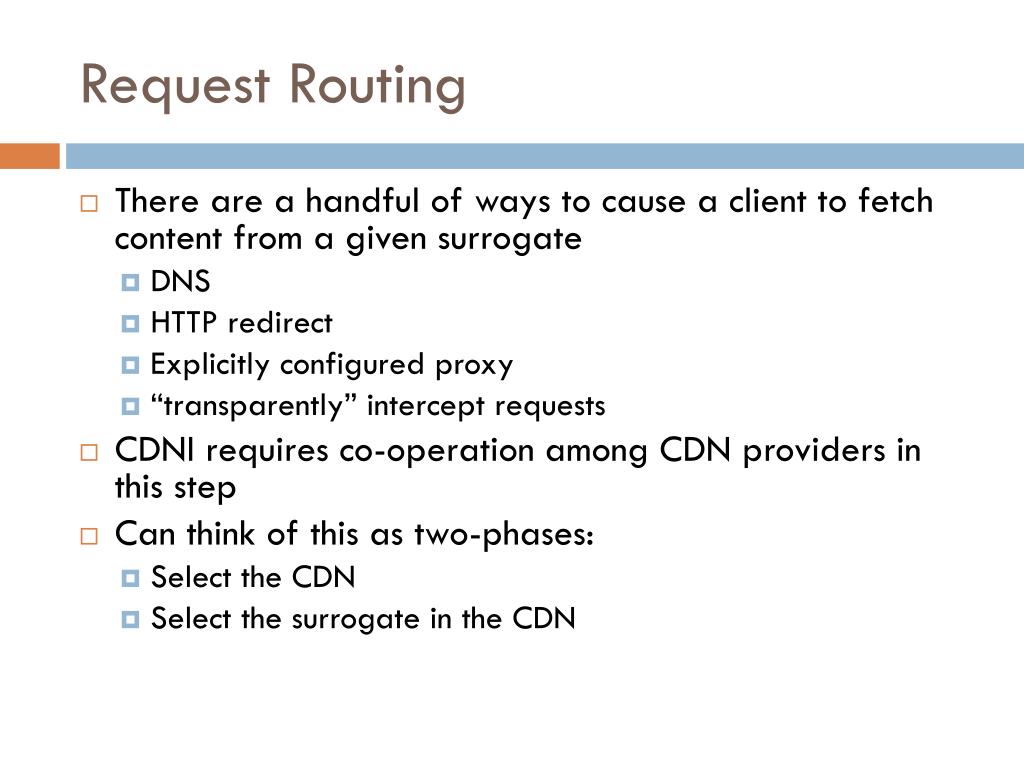 Request Routing

There are a handful of ways to cause a client to fetch content from a given surrogate

DNS

HTTP redirect

Explicitly configured proxy

“transparently” intercept requests

CDNI requires co-operation among CDN providers in this step

Can think of this as two-phases:

Select the CDN

Select the surrogate in the CDN